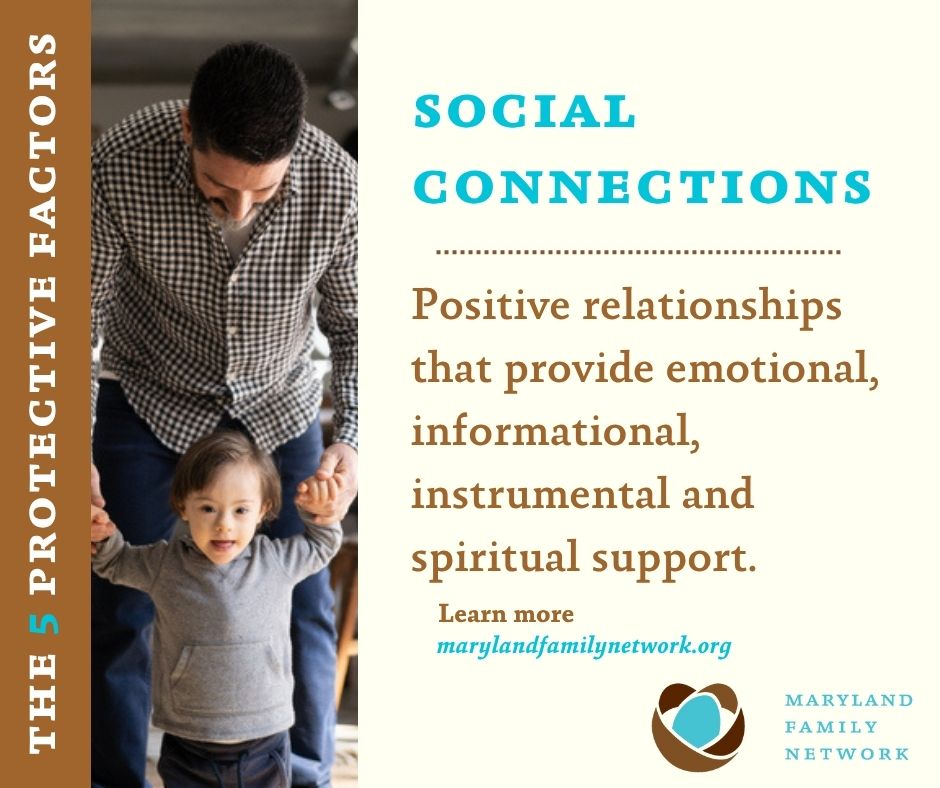 THE 5 PROTECTIVE FACTORS

SOCIAL CONNECTIONS

Positive relationships that provide emotional, informational, instrumental and spiritual support.

Learn more
marylandfamilynetwork.org

MARYLAND FAMILY NETWORK